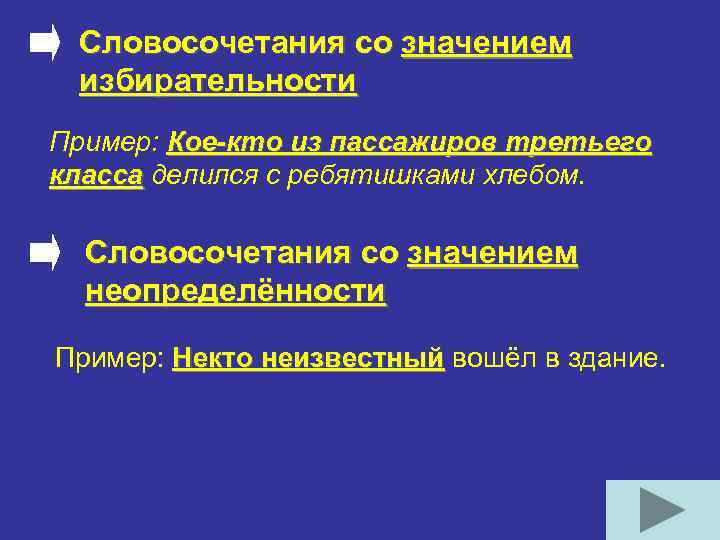 Словосочетания со значением избирательности

Пример: Кое-кто из пассажиров третьего класса делился с ребятишками хлебом.

Словосочетания со значением неопределённости

Пример: Некто неизвестный вошёл в здание.